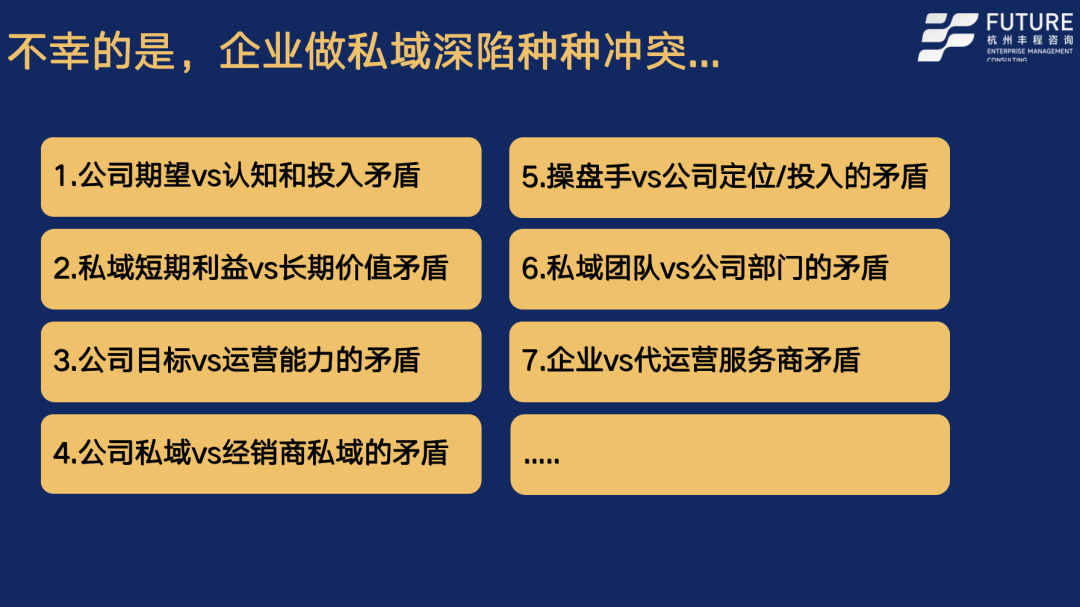 不幸的是，企业做私域深陷种种冲突...

FUTURE
杭州丰程咨询
ENTERPRISE MANAGEMENT CONSULTING

1.公司期望vs认知和投入矛盾

2.私域短期利益vs长期价值矛盾

3.公司目标vs运营能力的矛盾

4.公司私域vs经销商私域的矛盾

5.操盘手vs公司定位/投入的矛盾

6.私域团队vs公司部门的矛盾

7.企业vs代运营服务商矛盾

.....